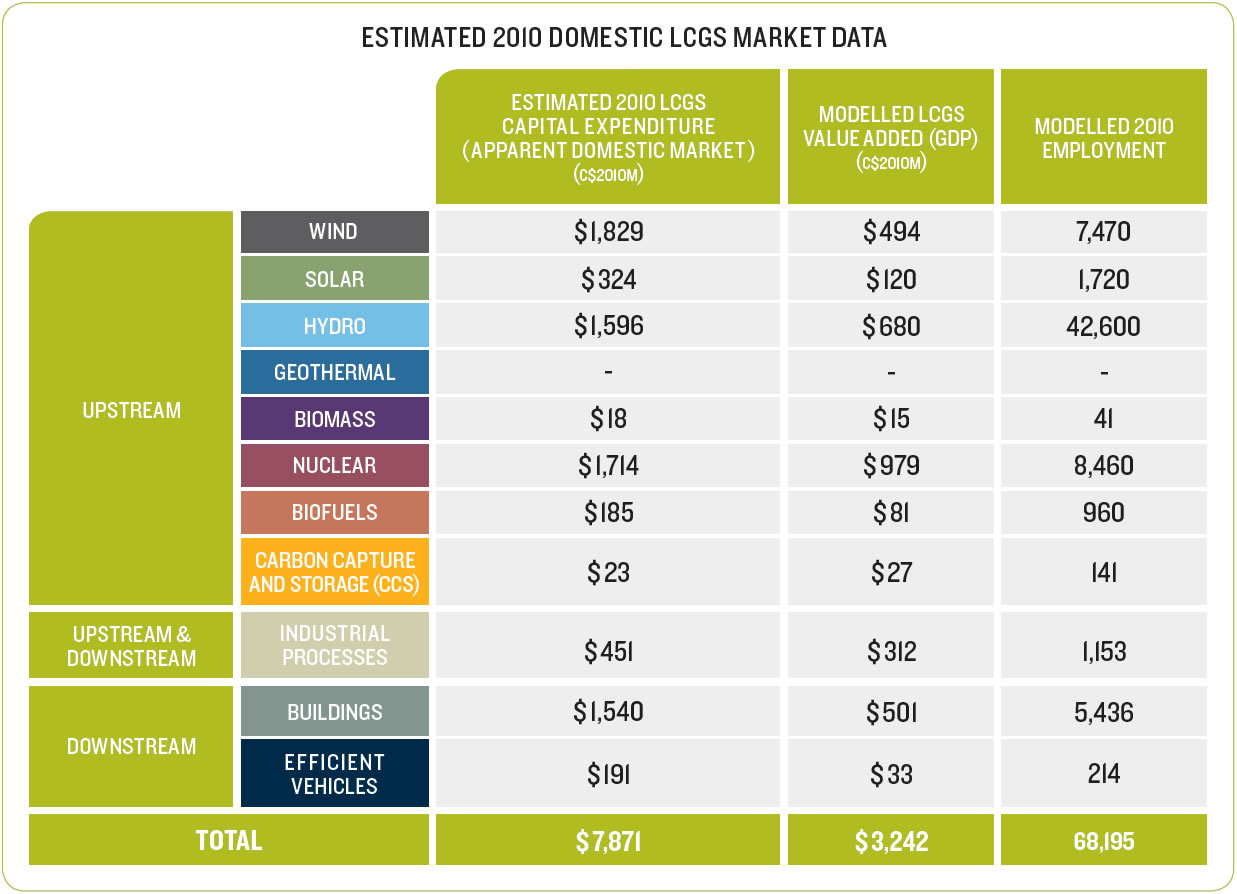 ESTIMATED 2010 DOMESTIC LCGS MARKET DATA

| | | ESTIMATED 2010 LCGS CAPITAL EXPENDITURE (APPARENT DOMESTIC MARKET) (C$2010M) | MODELLED LCGS VALUE ADDED (GDP) (C$2010M) | MODELLED 2010 EMPLOYMENT |
|---|---|---|---|---|
| UPSTREAM | WIND | $1,829 | $494 | 7,470 |
| | SOLAR | $324 | $120 | 1,720 |
| | HYDRO | $1,596 | $680 | 42,600 |
| | GEOTHERMAL | - | - | - |
| | BIOMASS | $18 | $15 | 41 |
| | NUCLEAR | $1,714 | $979 | 8,460 |
| | BIOFUELS | $185 | $81 | 960 |
| | CARBON CAPTURE AND STORAGE (CCS) | $23 | $27 | 141 |
| UPSTREAM & DOWNSTREAM | INDUSTRIAL PROCESSES | $451 | $312 | 1,153 |
| DOWNSTREAM | BUILDINGS | $1,540 | $501 | 5,436 |
| | EFFICIENT VEHICLES | $191 | $33 | 214 |
| TOTAL | | $7,871 | $3,242 | 68,195 |